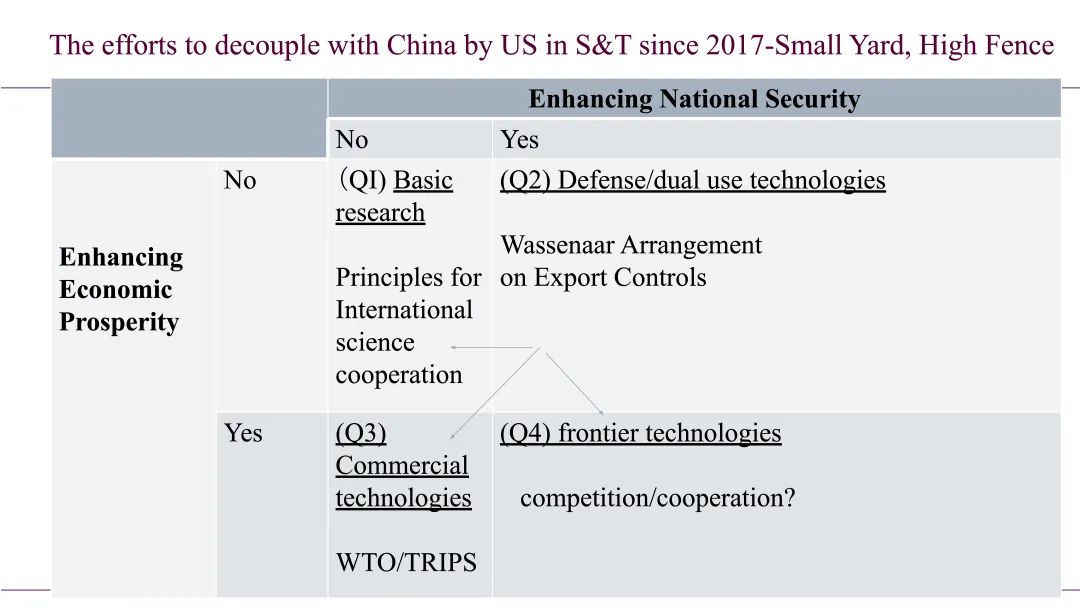 The efforts to decouple with China by US in S&T since 2017-Small Yard, High Fence

| | | Enhancing National Security | |
|---|---|---|---|
| | | No | Yes |
| Enhancing Economic Prosperity | No | （QI) Basic research<br><br>Principles for International science cooperation | (Q2) Defense/dual use technologies<br><br>Wassenaar Arrangement on Export Controls |
| | Yes | (Q3) Commercial technologies<br><br>WTO/TRIPS | (Q4) frontier technologies<br><br>competition/cooperation? |